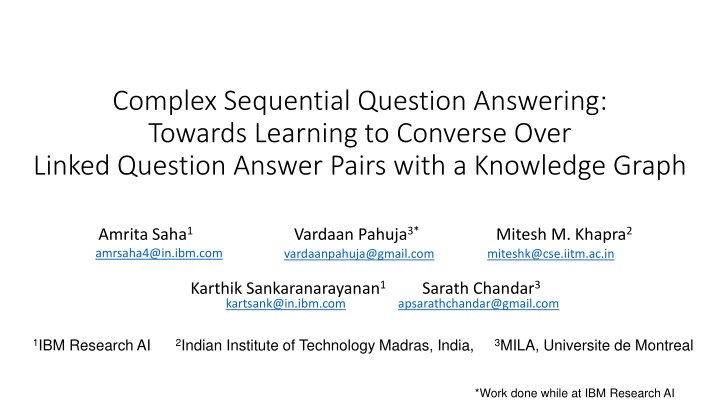 Complex Sequential Question Answering: Towards Learning to Converse Over Linked Question Answer Pairs with a Knowledge Graph

Amrita Saha$^1$
amrsaha4@in.ibm.com

Vardaan Pahuja$^{3*}$
vardaanpahuja@gmail.com

Mitesh M. Khapra$^2$
miteshk@cse.iitm.ac.in

Karthik Sankaranarayanan$^1$
kartsank@in.ibm.com

Sarath Chandar$^3$
apsarathchandar@gmail.com

$^1$IBM Research AI $^2$Indian Institute of Technology Madras, India, $^3$MILA, Universite de Montreal

*Work done while at IBM Research AI